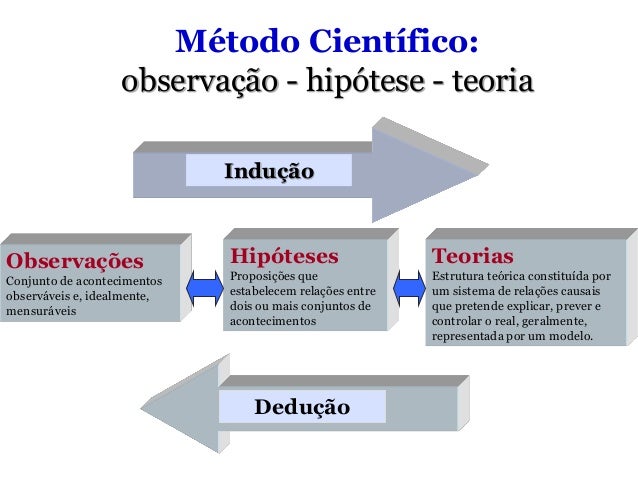 Método Científico:
observação - hipótese - teoria

Indução

Observações
Conjunto de acontecimentos observáveis e, idealmente, mensuráveis

Hipóteses
Proposições que estabelecem relações entre dois ou mais conjuntos de acontecimentos

Teorias
Estrutura teórica constituída por um sistema de relações causais que pretende explicar, prever e controlar o real, geralmente, representada por um modelo.

Dedução